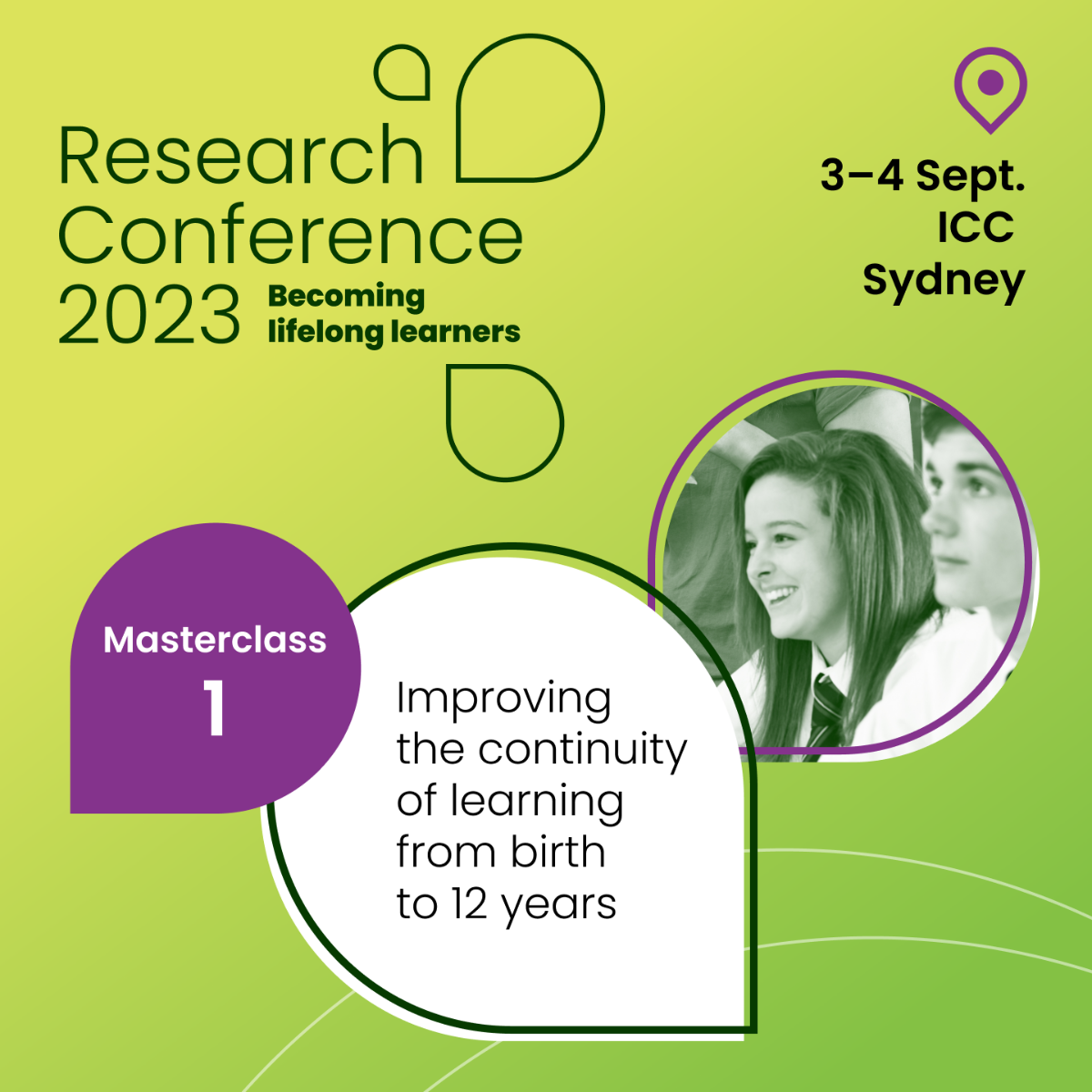 Research Conference 2023

Becoming lifelong learners

3–4 Sept.
ICC
Sydney

Masterclass
1

Improving the continuity of learning from birth to 12 years